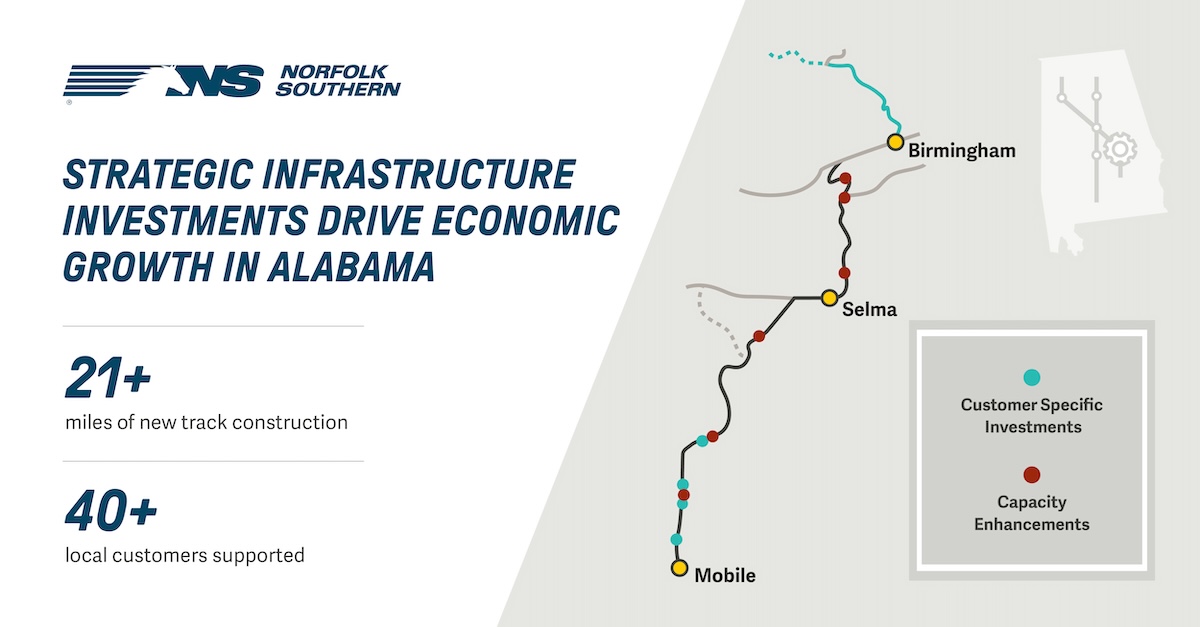 NS NORFOLK SOUTHERN

STRATEGIC INFRASTRUCTURE INVESTMENTS DRIVE ECONOMIC GROWTH IN ALABAMA

21+
miles of new track construction

40+
local customers supported

Birmingham

Selma

Mobile

Customer Specific Investments

Capacity Enhancements